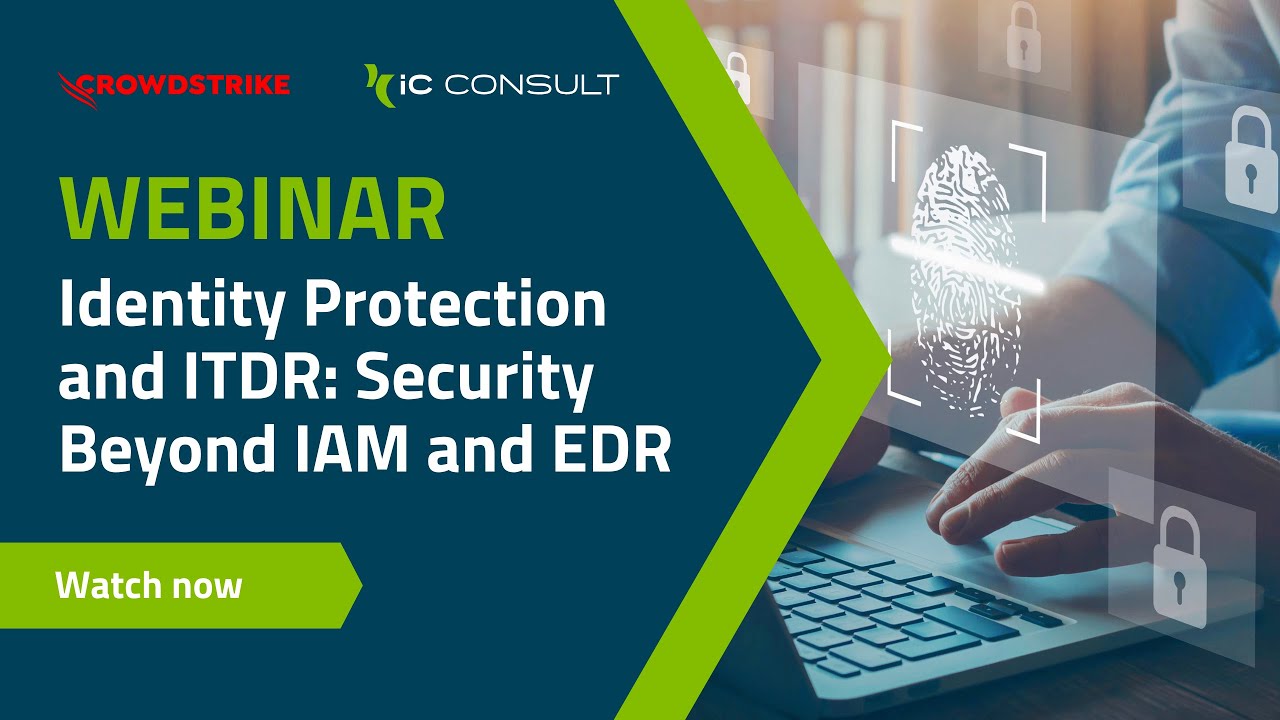 CROWDSTRIKE

iC CONSULT

WEBINAR

Identity Protection and ITDR: Security Beyond IAM and EDR

Watch now